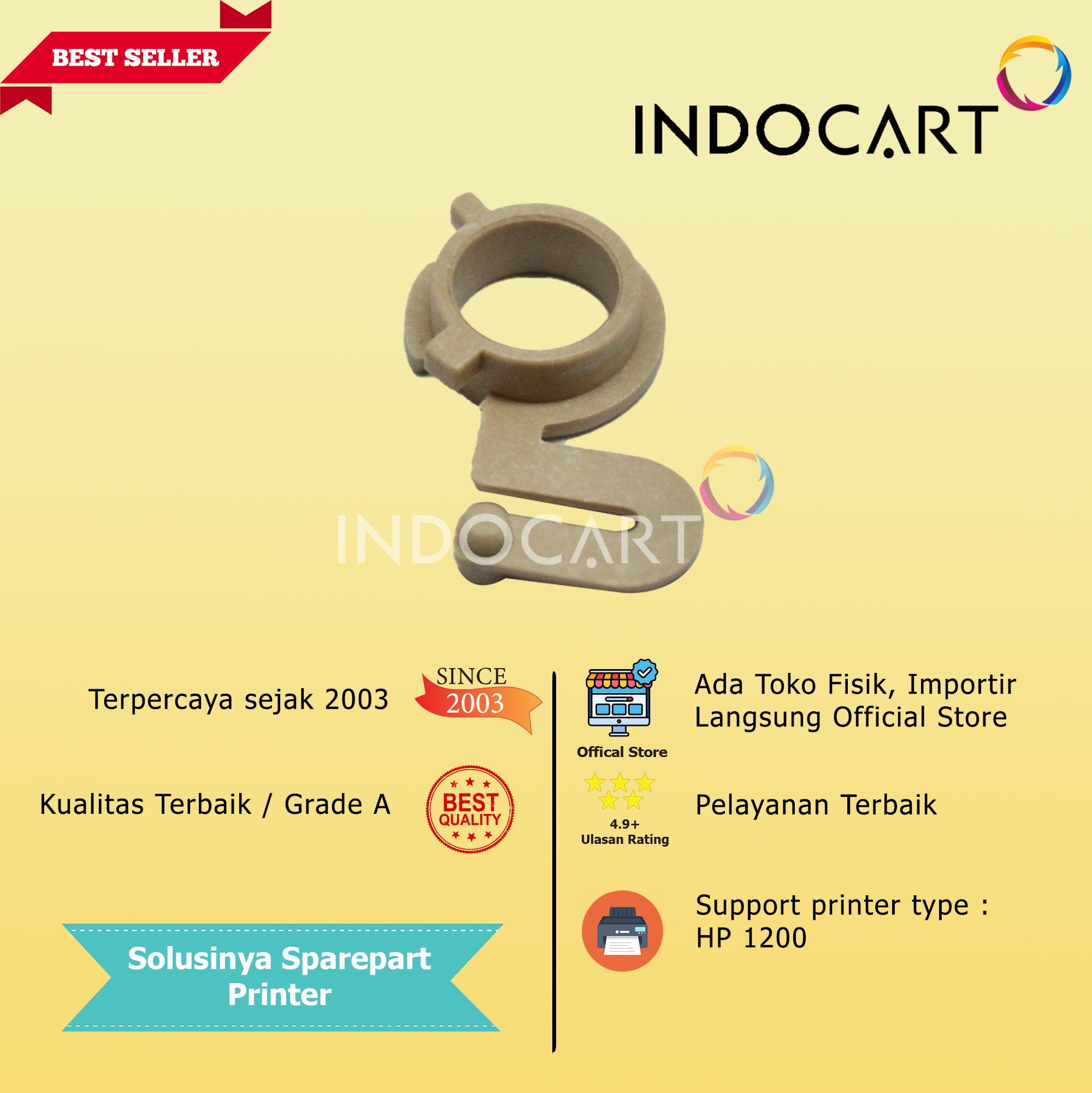 BEST SELLER

INDOCART

INDOCART

Terpercaya sejak 2003

SINCE 2003

Kualitas Terbaik / Grade A

BEST QUALITY

Solusinya Sparepart Printer

Offical Store

Ada Toko Fisik, Importir Langsung Official Store

4.9+ Ulasan Rating

Pelayanan Terbaik

Support printer type : HP 1200